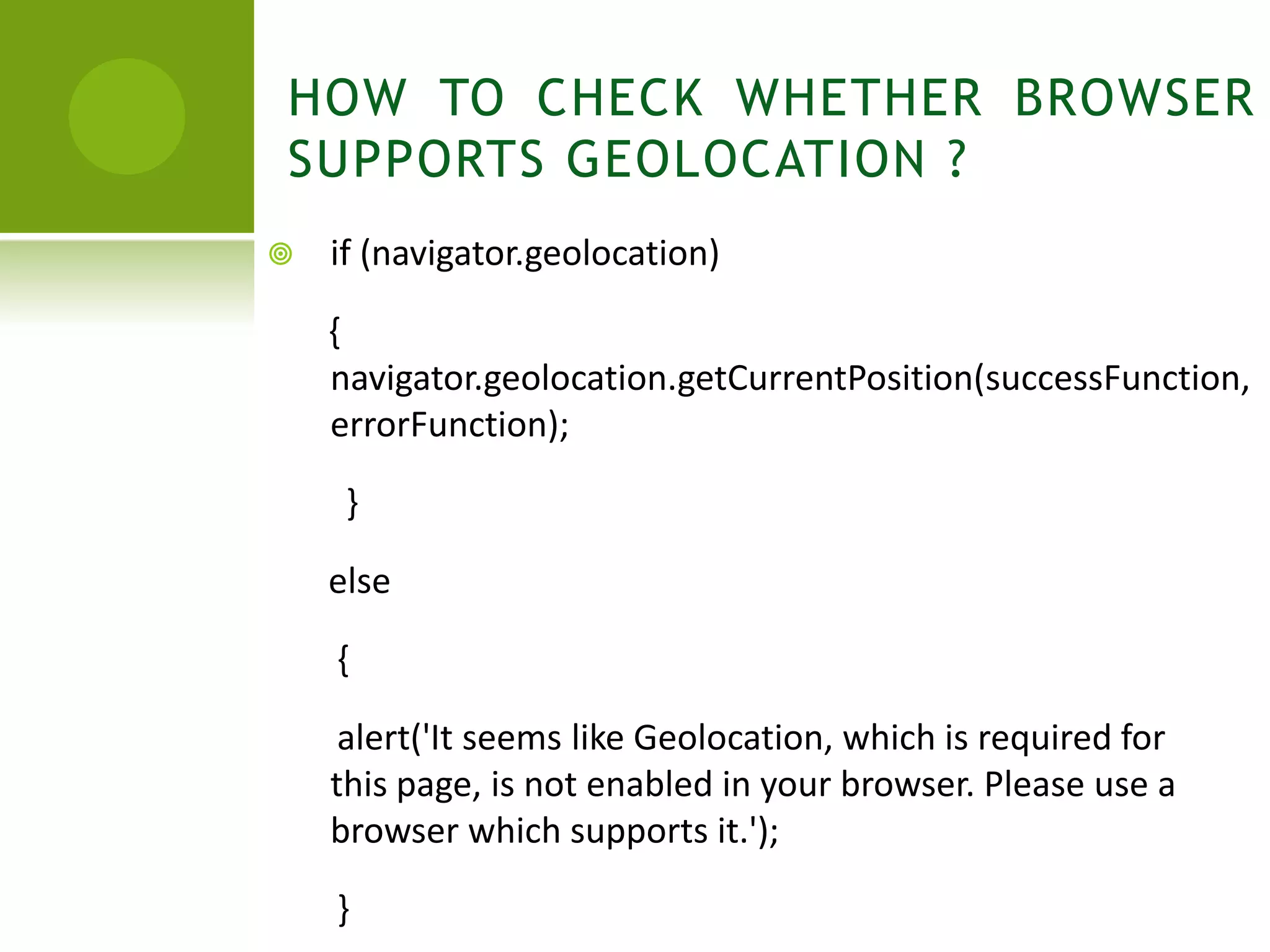 HOW TO CHECK WHETHER BROWSER SUPPORTS GEOLOCATION ?

if (navigator.geolocation)

{
navigator.geolocation.getCurrentPosition(successFunction, errorFunction);

}

else

{

alert('It seems like Geolocation, which is required for this page, is not enabled in your browser. Please use a browser which supports it.');

}